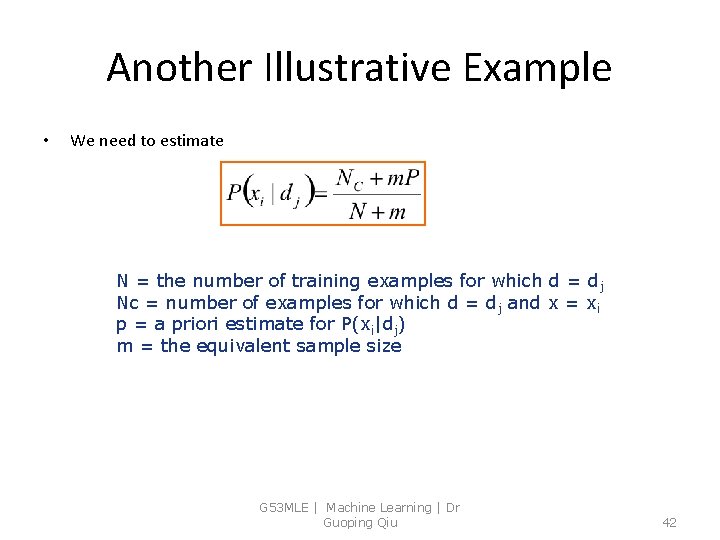 Another Illustrative Example

• We need to estimate

$P(x_i \mid d_j) = \frac{N_C + mP}{N + m}$

N = the number of training examples for which d = $d_j$
Nc = number of examples for which d = $d_j$ and x = $x_i$
p = a priori estimate for $P(x_i|d_j)$
m = the equivalent sample size

G53MLE | Machine Learning | Dr Guoping Qiu

42